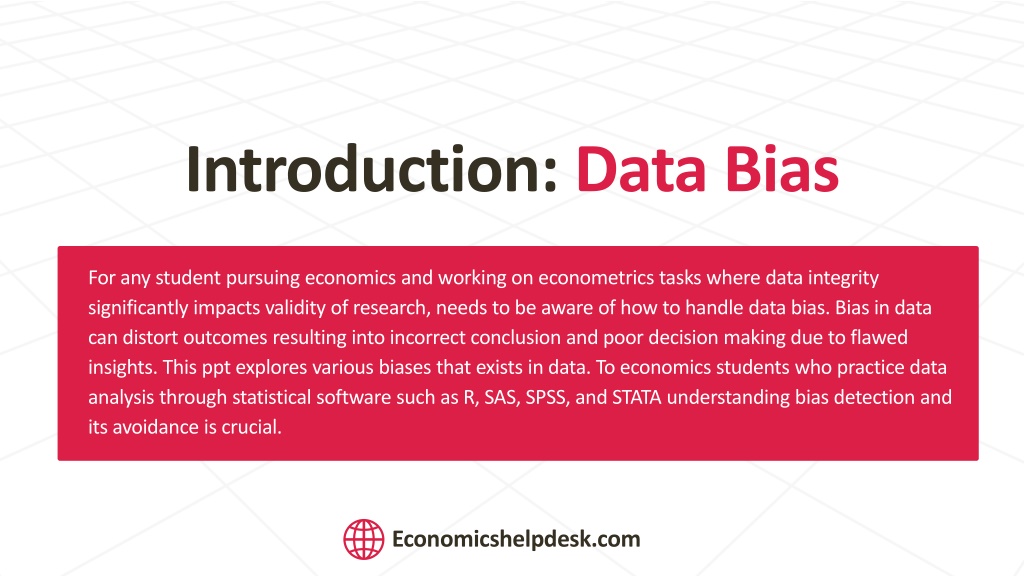 Introduction: Data Bias

For any student pursuing economics and working on econometrics tasks where data integrity significantly impacts validity of research, needs to be aware of how to handle data bias. Bias in data can distort outcomes resulting into incorrect conclusion and poor decision making due to flawed insights. This ppt explores various biases that exists in data. To economics students who practice data analysis through statistical software such as R, SAS, SPSS, and STATA understanding bias detection and its avoidance is crucial.

Economicshelpdesk.com